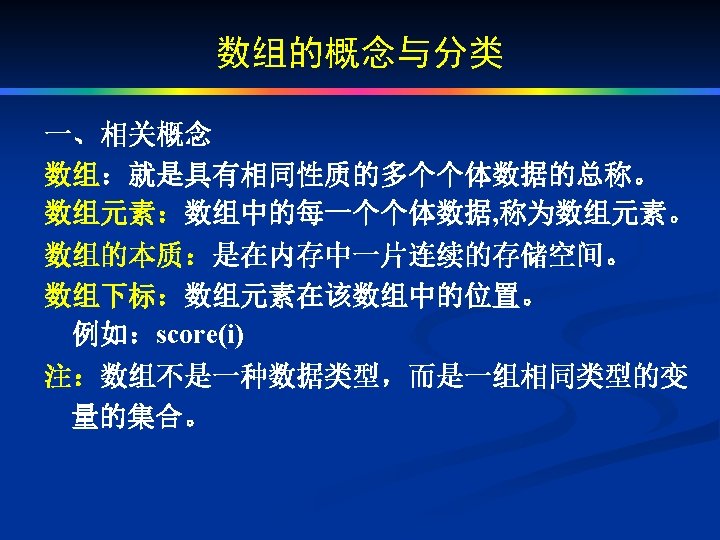 数组的概念与分类

一、相关概念

数组：就是具有相同性质的多个个体数据的总称。

数组元素：数组中的每一个个体数据,称为数组元素。

数组的本质：是在内存中一片连续的存储空间。

数组下标：数组元素在该数组中的位置。
例如：score(i)

注：数组不是一种数据类型，而是一组相同类型的变量的集合。